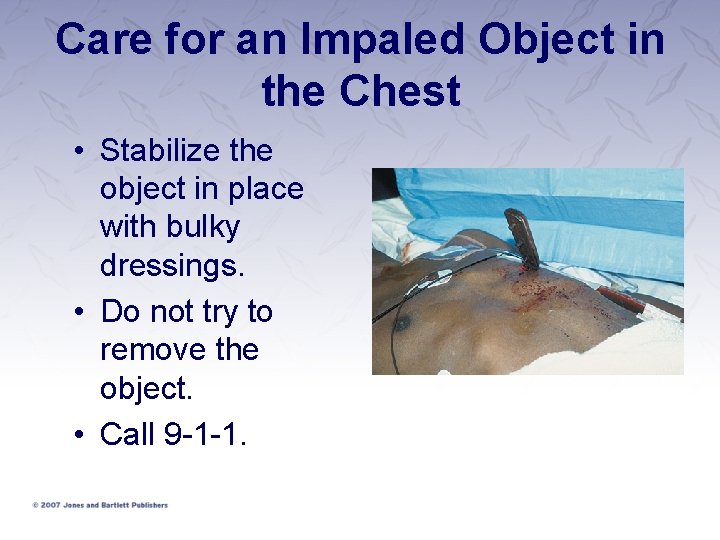 Care for an Impaled Object in the Chest

• Stabilize the object in place with bulky dressings.
• Do not try to remove the object.
• Call 9-1-1.

© 2007 Jones and Bartlett Publishers